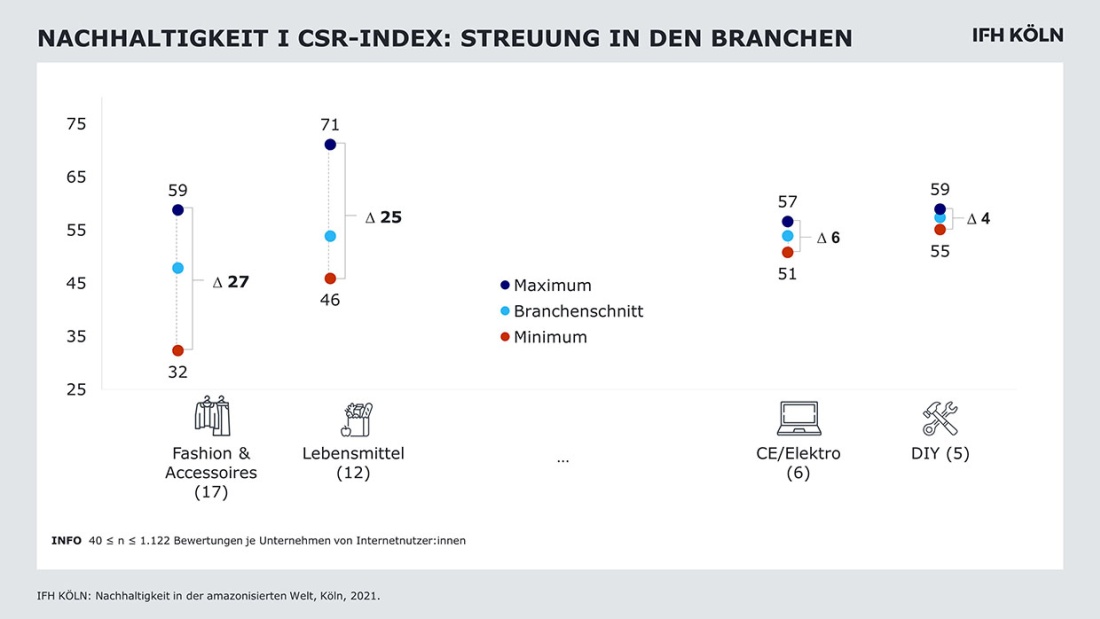 NACHHALTIGKEIT I CSR-INDEX: STREUUNG IN DEN BRANCHEN

IFH KÖLN

75
65
55
45
35
25

59
$\Delta$ 27
32

71
$\Delta$ 25
46

Maximum
Branchenschnitt
Minimum

57
$\Delta$ 6
51

59
$\Delta$ 4
55

Fashion & Accessoires (17)

Lebensmittel (12)

...

CE/Elektro (6)

DIY (5)

INFO 40 ≤ n ≤ 1.122 Bewertungen je Unternehmen von Internetnutzer:innen

IFH KÖLN: Nachhaltigkeit in der amazonisierten Welt, Köln, 2021.